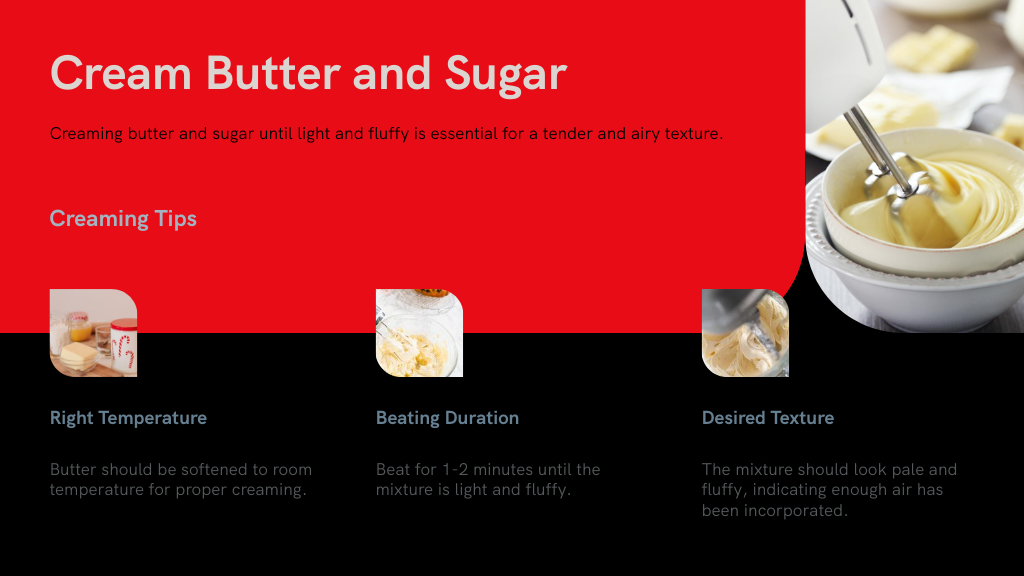 Cream Butter and Sugar

Creaming butter and sugar until light and fluffy is essential for a tender and airy texture.

Creaming Tips

Right Temperature

Butter should be softened to room temperature for proper creaming.

Beating Duration

Beat for 1-2 minutes until the mixture is light and fluffy.

Desired Texture

The mixture should look pale and fluffy, indicating enough air has been incorporated.